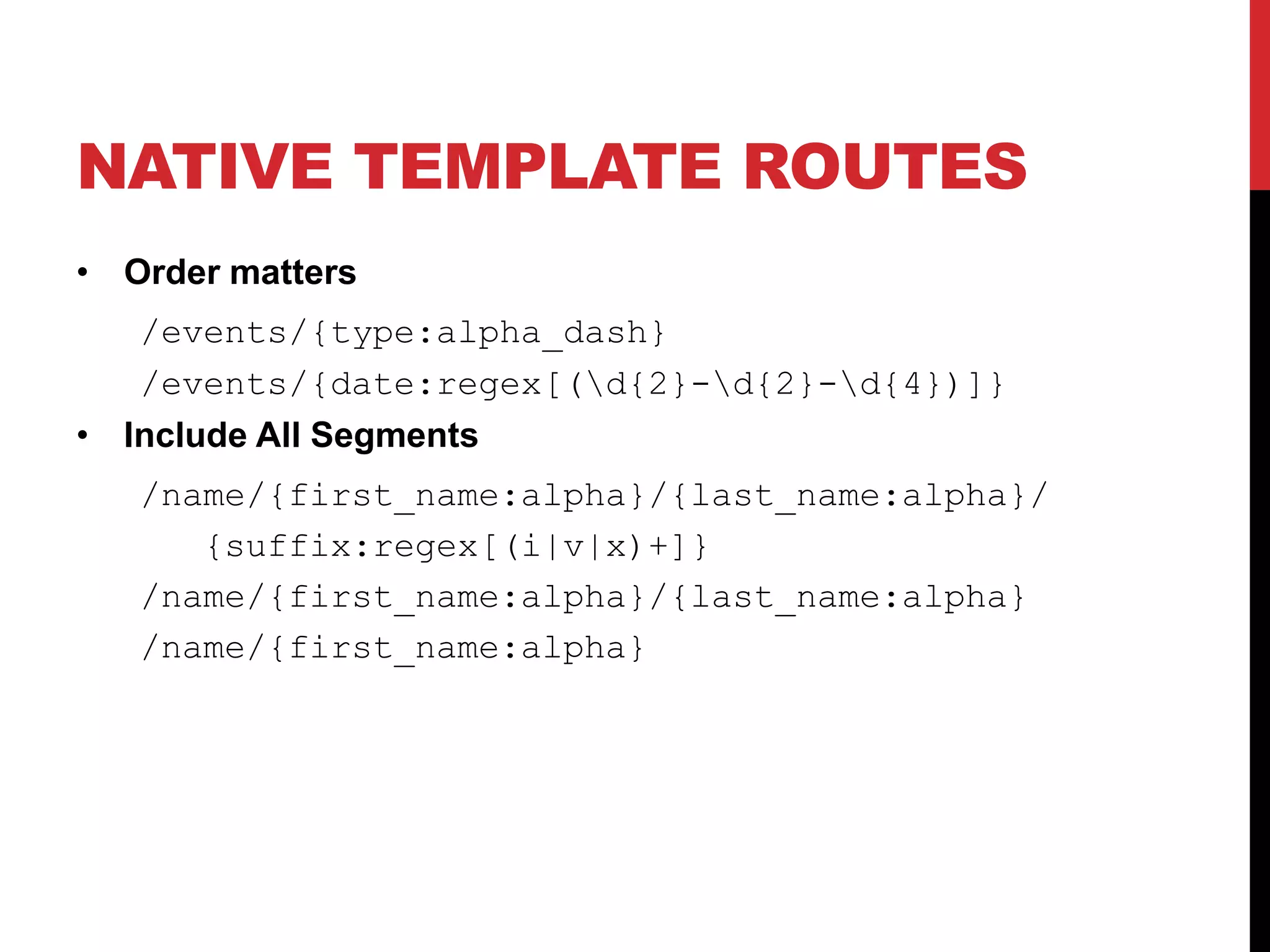 NATIVE TEMPLATE ROUTES

• Order matters

/events/{type:alpha_dash}

/events/{date:regex[(\d{2}-\d{2}-\d{4})]}

• Include All Segments

/name/{first_name:alpha}/{last_name:alpha}/{suffix:regex[(i|v|x)+]}

/name/{first_name:alpha}/{last_name:alpha}

/name/{first_name:alpha}